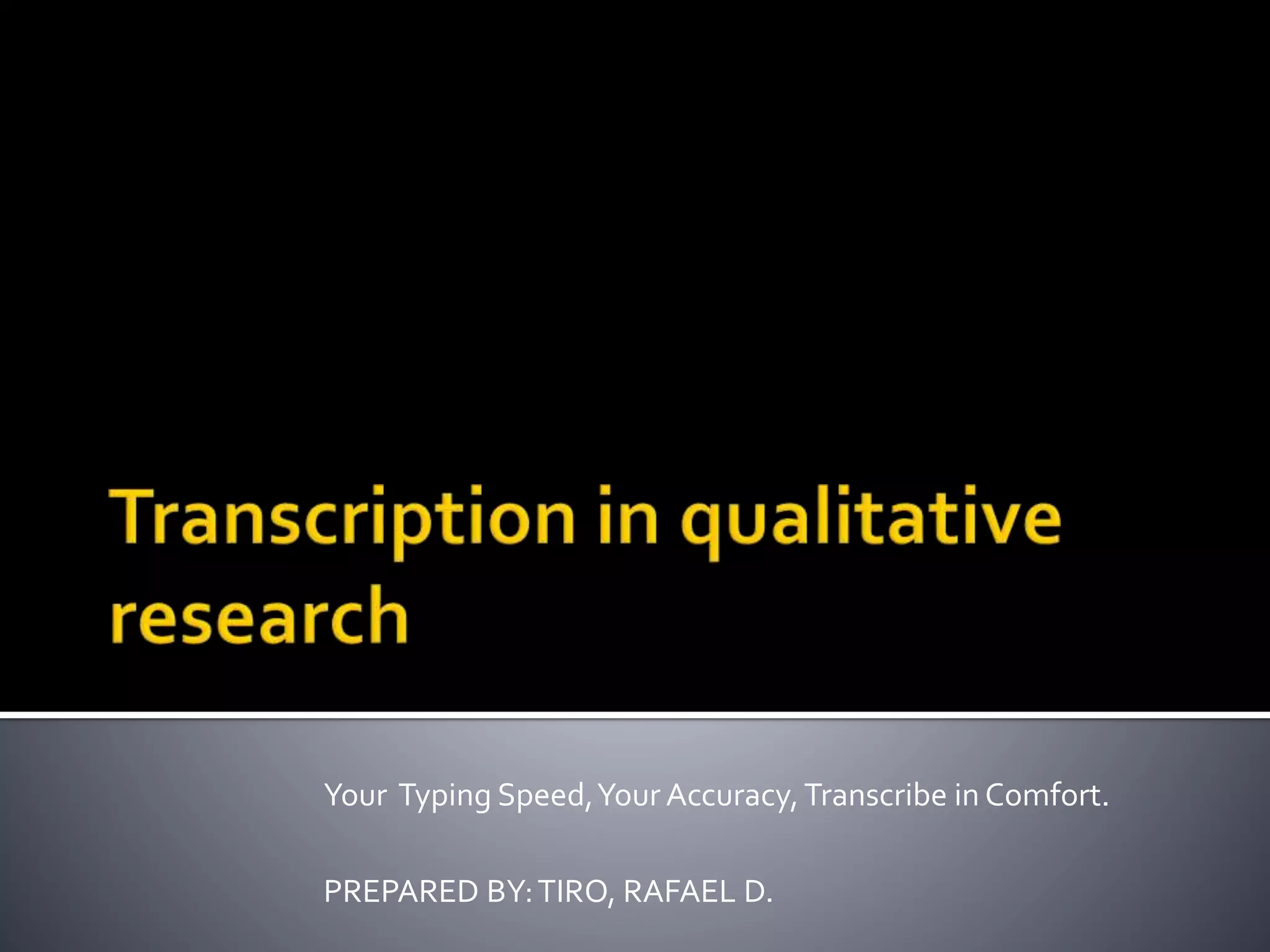 Transcription in qualitative research

Your Typing Speed, Your Accuracy, Transcribe in Comfort.

PREPARED BY: TIRO, RAFAEL D.